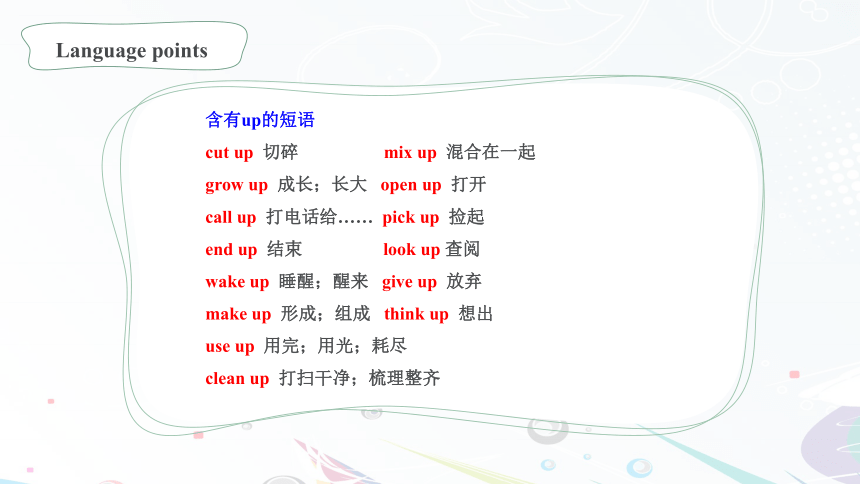 Language points

含有up的短语

cut up 切碎　　mix up 混合在一起

grow up 成长；长大　　open up 打开

call up 打电话给……　　pick up 捡起

end up 结束　　look up 查阅

wake up 睡醒；醒来　　give up 放弃

make up 形成；组成　　think up 想出

use up 用完；用光；耗尽

clean up 打扫干净；梳理整齐